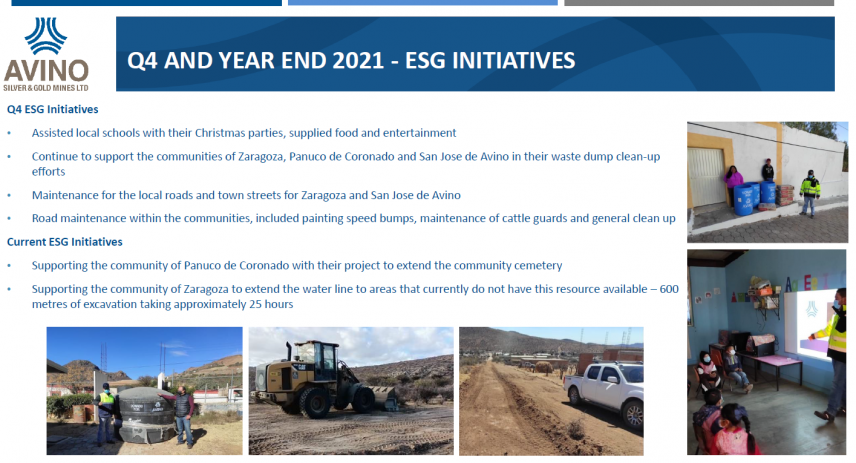 AVINO
SILVER & GOLD MINES LTD

Q4 AND YEAR END 2021 - ESG INITIATIVES

Q4 ESG Initiatives

• Assisted local schools with their Christmas parties, supplied food and entertainment

• Continue to support the communities of Zaragoza, Panuco de Coronado and San Jose de Avino in their waste dump clean-up efforts

• Maintenance for the local roads and town streets for Zaragoza and San Jose de Avino

• Road maintenance within the communities, included painting speed bumps, maintenance of cattle guards and general clean up

Current ESG Initiatives

• Supporting the community of Panuco de Coronado with their project to extend the community cemetery

• Supporting the community of Zaragoza to extend the water line to areas that currently do not have this resource available – 600 metres of excavation taking approximately 25 hours